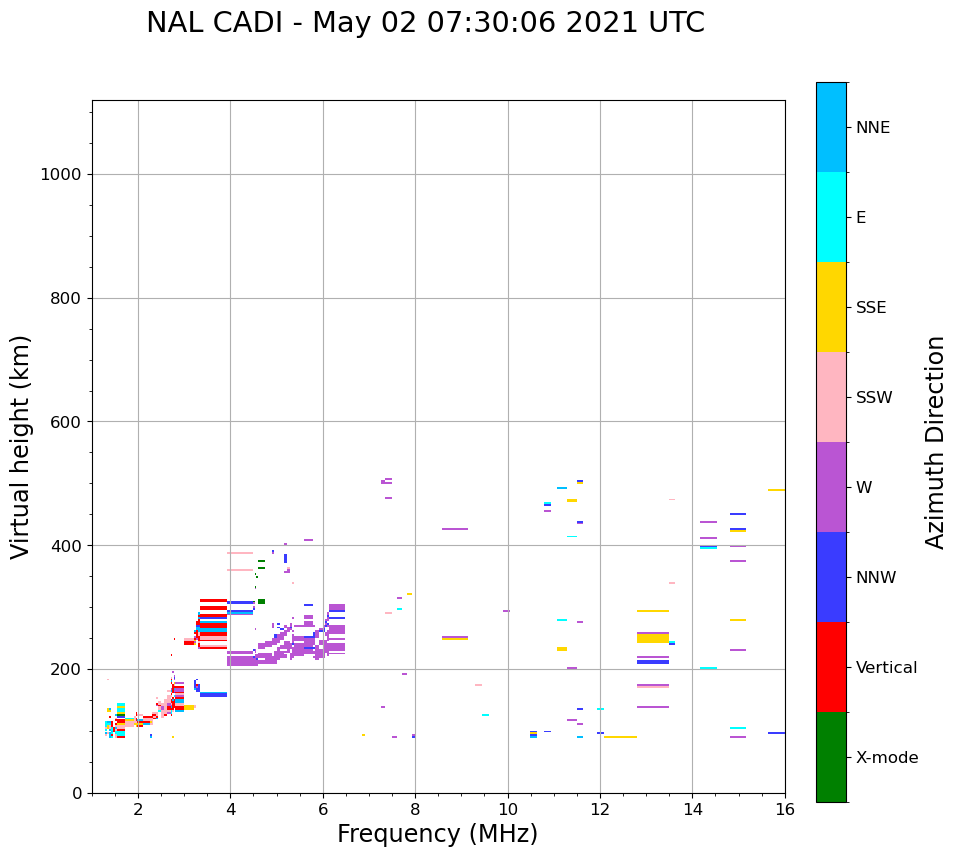 NAL CADI - May 02 07:30:06 2021 UTC

Virtual height (km)

1000
800
600
400
200
0

2
4
6
8
10
12
14
16

Frequency (MHz)

NNE
E
SSE
SSW
W
NNW
Vertical
X-mode

Azimuth Direction